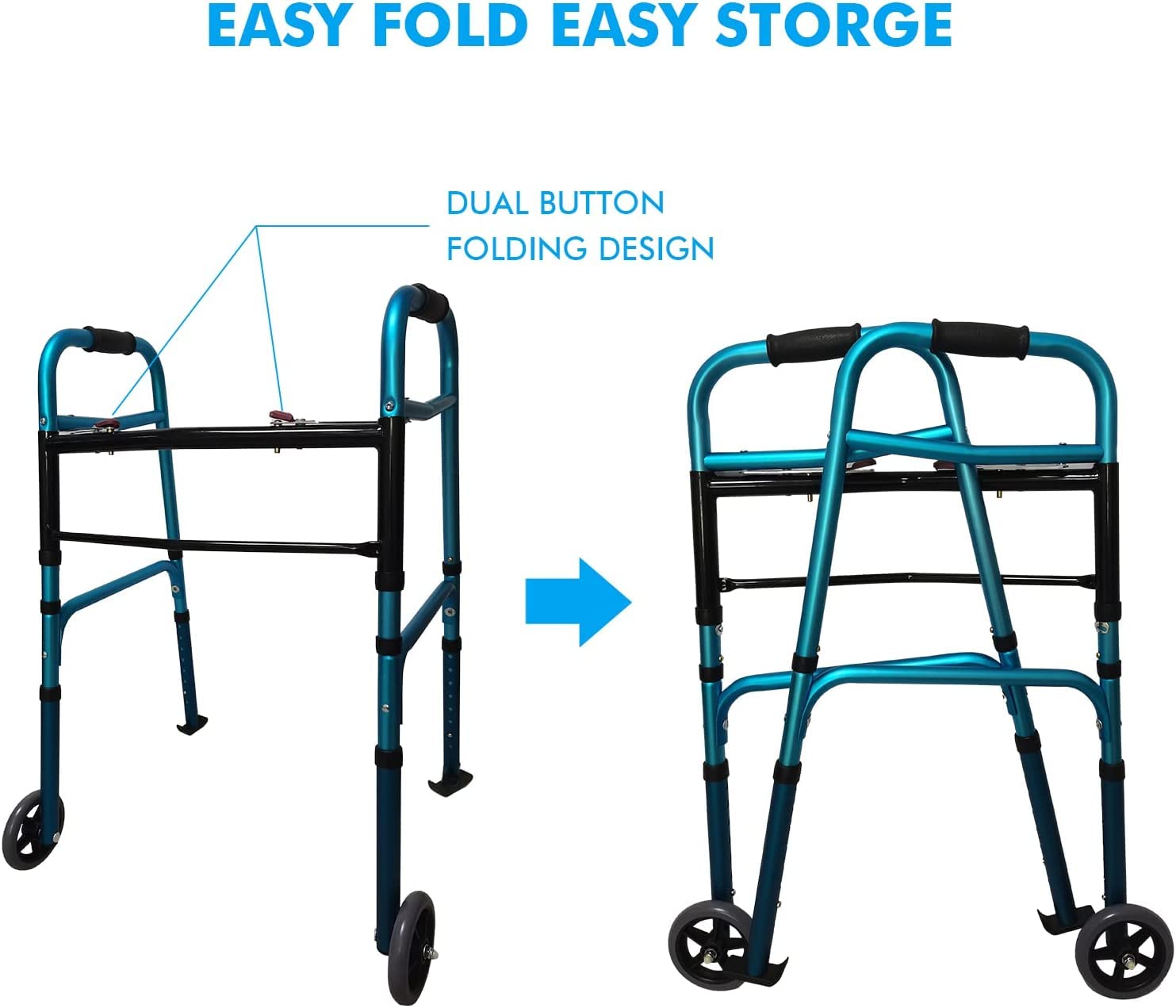 EASY FOLD EASY STORGE

DUAL BUTTON
FOLDING DESIGN